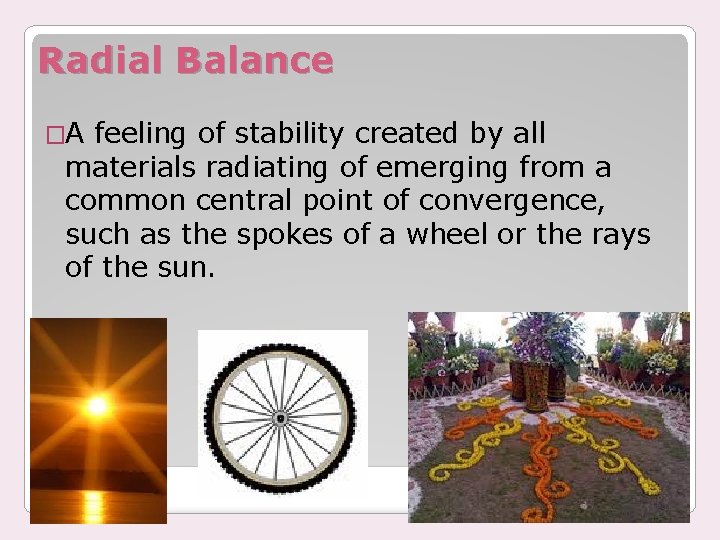 Radial Balance

□A feeling of stability created by all materials radiating of emerging from a common central point of convergence, such as the spokes of a wheel or the rays of the sun.